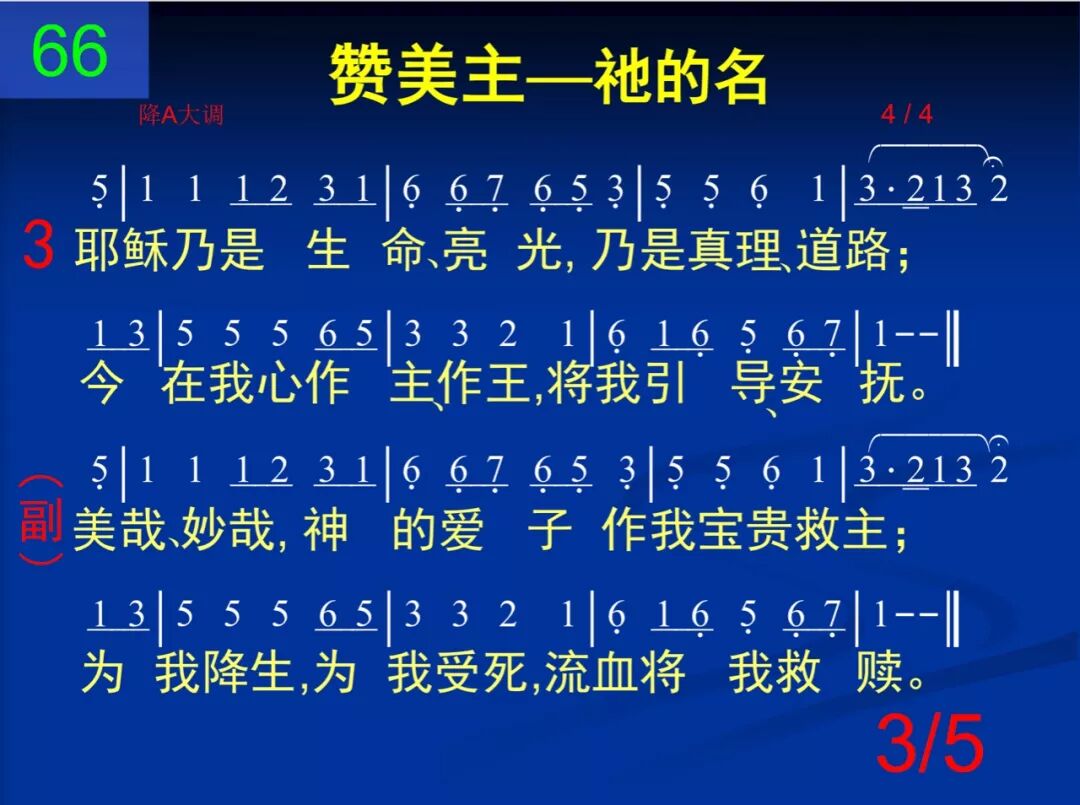 66

赞美主—祂的名

降A大调

4 / 4

5 | 1 1 1 2 3 1 | 6 6 7 6 5 3 | 5 5 6 1 | 3 · 2 1 3 2

3 耶稣乃是 生 命、亮 光, 乃是真理、道路；

1 3 | 5 5 5 6 5 | 3 3 2 1 | 6 1 6 5 6 7 | 1 - - ‖

今 在我心作 主、作王,将我引 导、安 抚。

5 | 1 1 1 2 3 1 | 6 6 7 6 5 3 | 5 5 6 1 | 3 · 2 1 3 2

(副) 美哉、妙哉, 神 的爱 子 作我宝贵救主；

1 3 | 5 5 5 6 5 | 3 3 2 1 | 6 1 6 5 6 7 | 1 - - ‖

为 我降生,为 我受死,流血将 我救 赎。

3/5